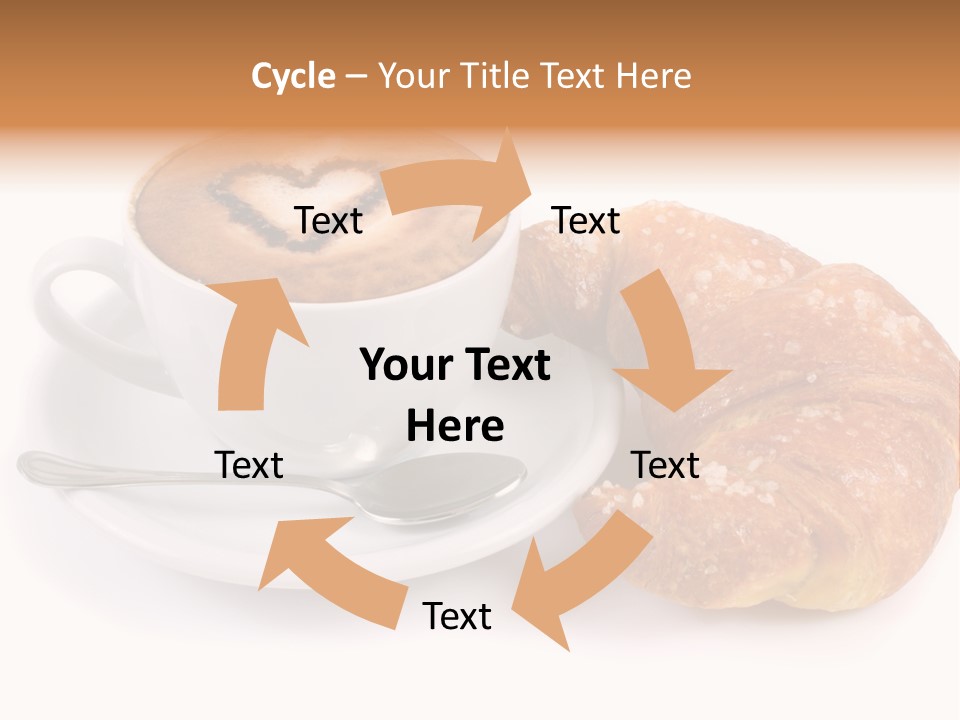 Cycle – Your Title Text Here

Text

Text

Your Text Here

Text

Text

Text